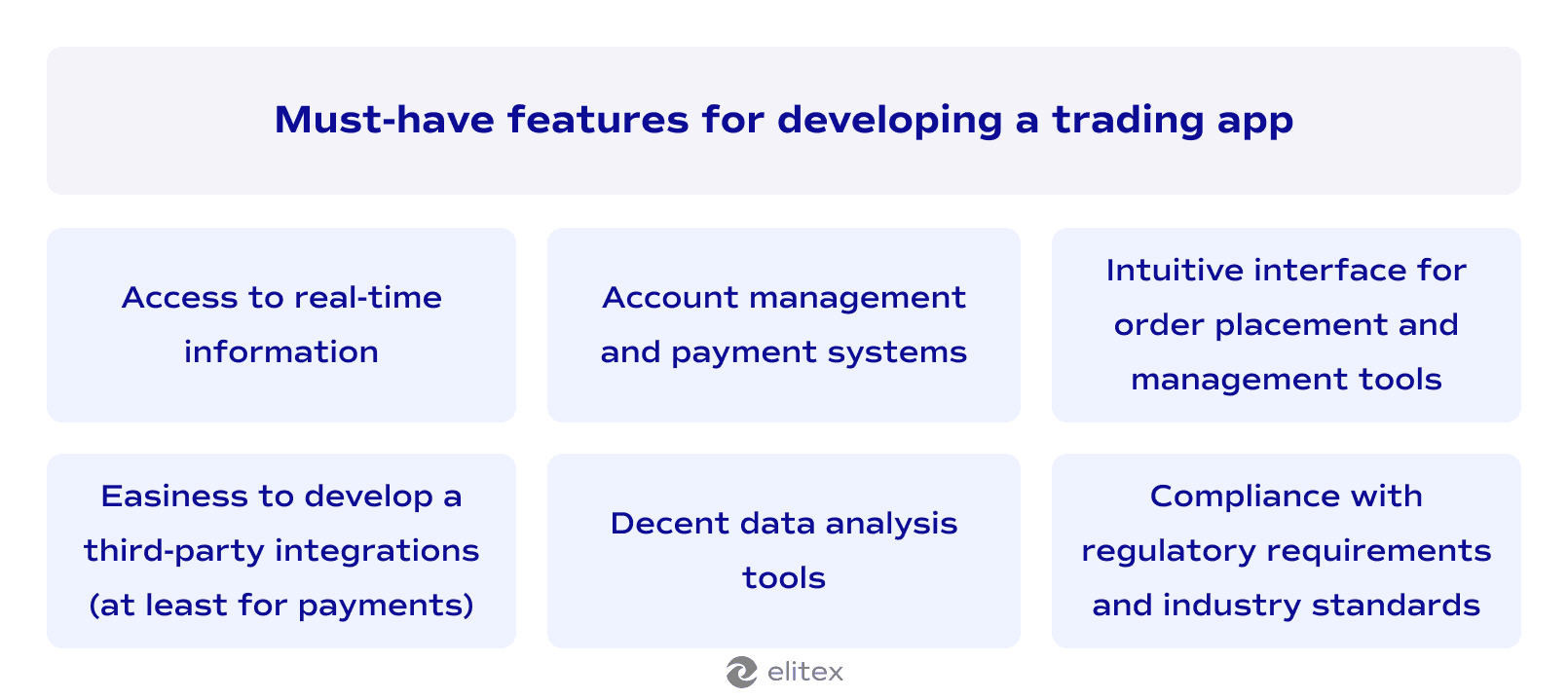 Must-have features for developing a trading app

Access to real-time information

Account management and payment systems

Intuitive interface for order placement and management tools

Easiness to develop a third-party integrations (at least for payments)

Decent data analysis tools

Compliance with regulatory requirements and industry standards

elitex